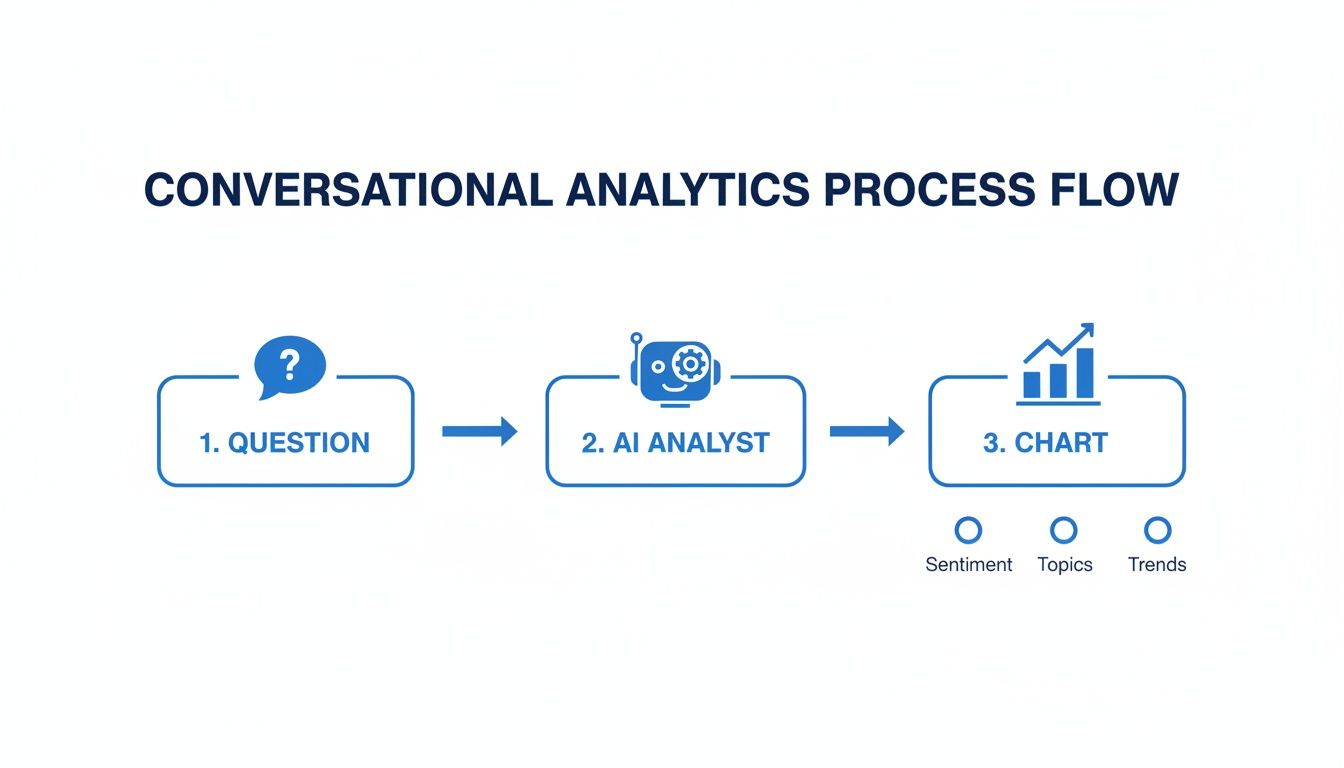 CONVERSATIONAL ANALYTICS PROCESS FLOW

?

1. QUESTION

2. AI ANALYST

3. CHART

Sentiment

Topics

Trends